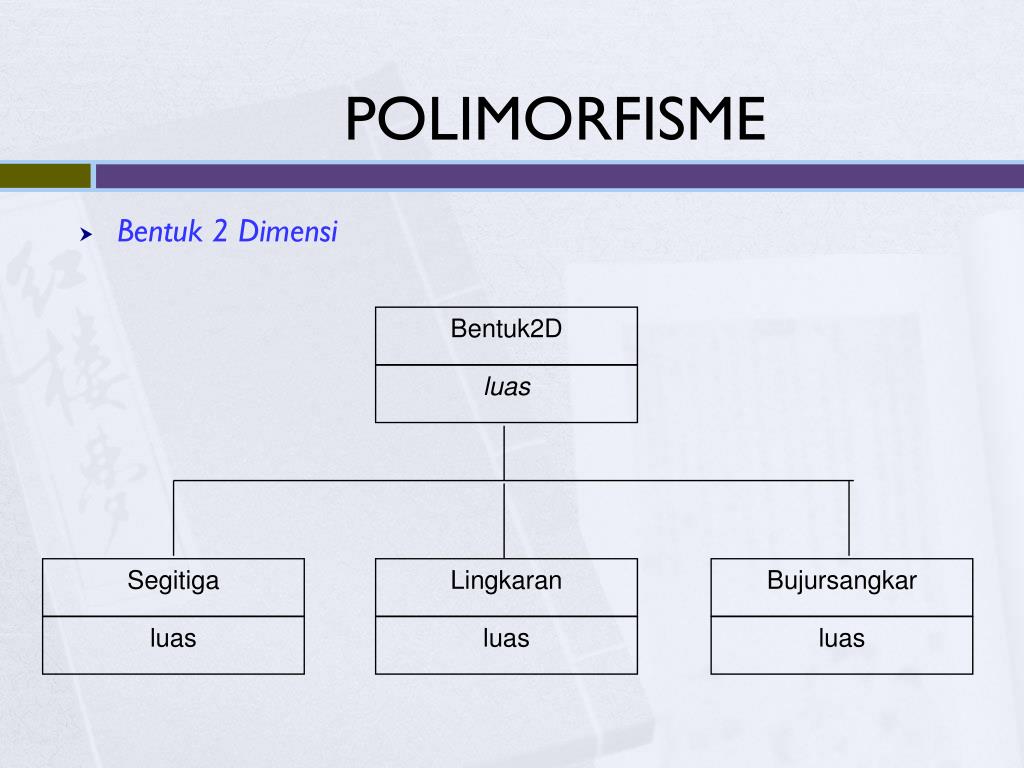 POLIMORFISME

Bentuk 2 Dimensi

Bentuk2D

luas

Segitiga

luas

Lingkaran

luas

Bujursangkar

luas